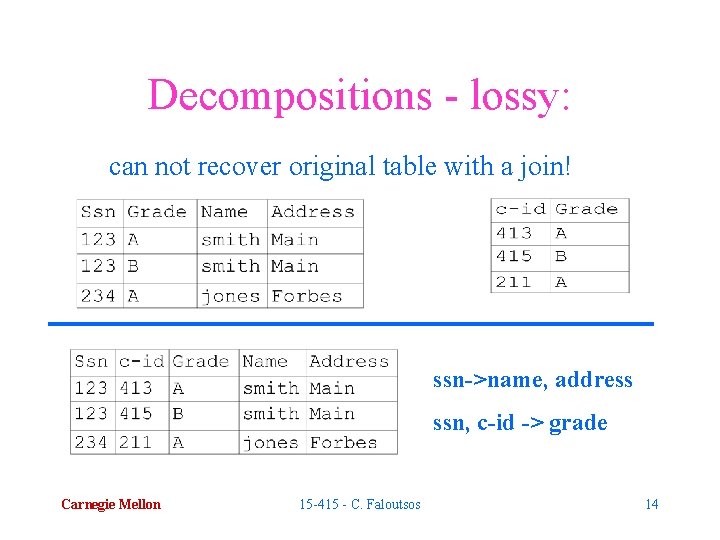 Decompositions - lossy:

can not recover original table with a join!

| Ssn | Grade | Name | Address |
|---|---|---|---|
| 123 | A | smith | Main |
| 123 | B | smith | Main |
| 234 | A | jones | Forbes |

| c-id | Grade |
|---|---|
| 413 | A |
| 415 | B |
| 211 | A |

| Ssn | c-id | Grade | Name | Address |
|---|---|---|---|---|
| 123 | 413 | A | smith | Main |
| 123 | 415 | B | smith | Main |
| 234 | 211 | A | jones | Forbes |

ssn->name, address

ssn, c-id -> grade

Carnegie Mellon

15-415 - C. Faloutsos

14